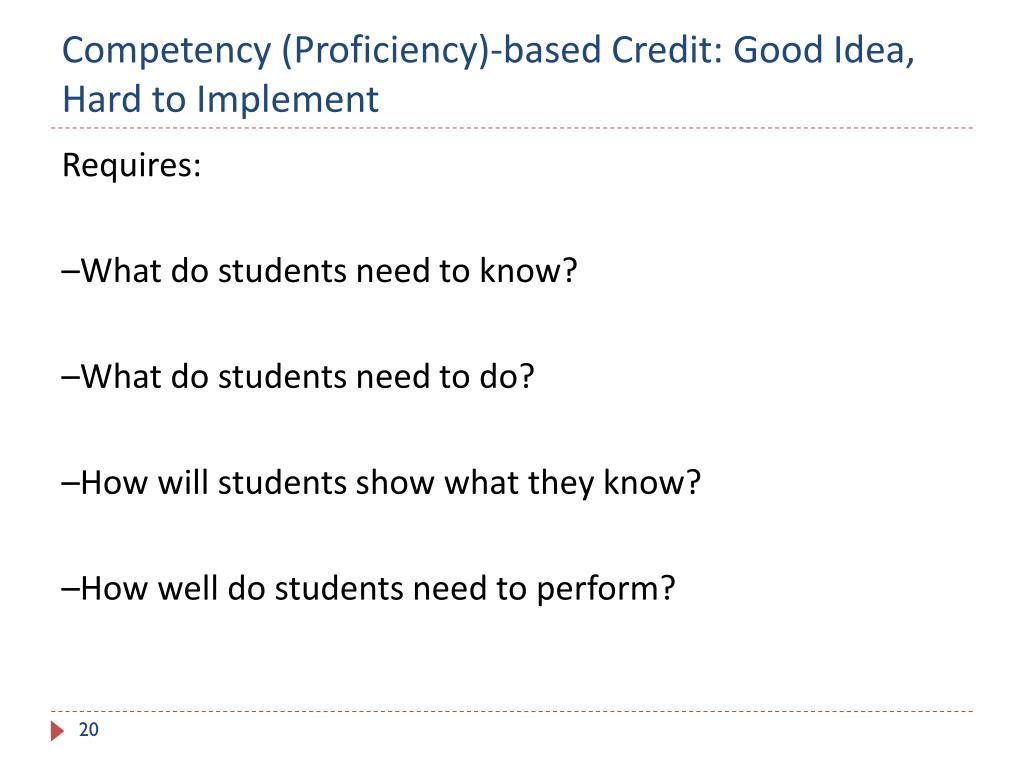 Competency (Proficiency)-based Credit: Good Idea, Hard to Implement

Requires:

–What do students need to know?

–What do students need to do?

–How will students show what they know?

–How well do students need to perform?

20